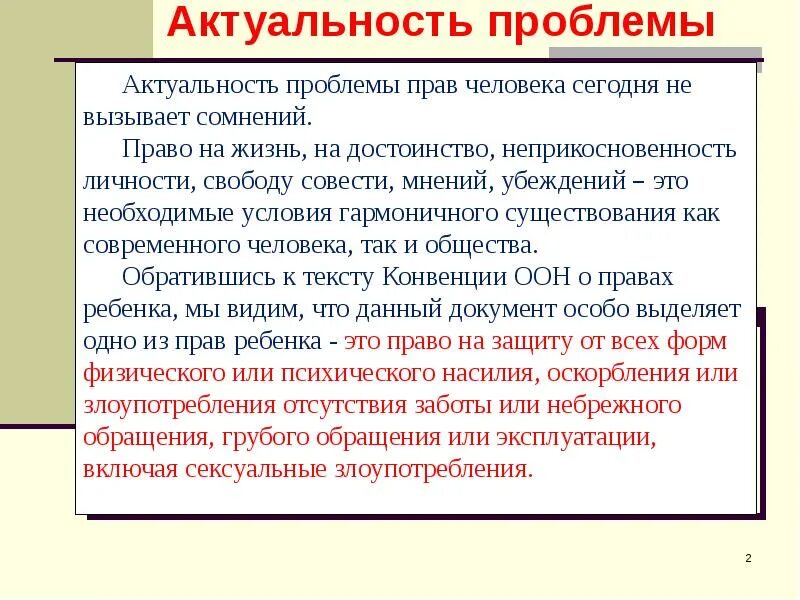 Актуальность проблемы

Актуальность проблемы прав человека сегодня не вызывает сомнений.

Право на жизнь, на достоинство, неприкосновенность личности, свободу совести, мнений, убеждений – это необходимые условия гармоничного существования как современного человека, так и общества.

Обратившись к тексту Конвенции ООН о правах ребенка, мы видим, что данный документ особо выделяет одно из прав ребенка - это право на защиту от всех форм физического или психического насилия, оскорбления или злоупотребления отсутствия заботы или небрежного обращения, грубого обращения или эксплуатации, включая сексуальные злоупотребления.

2